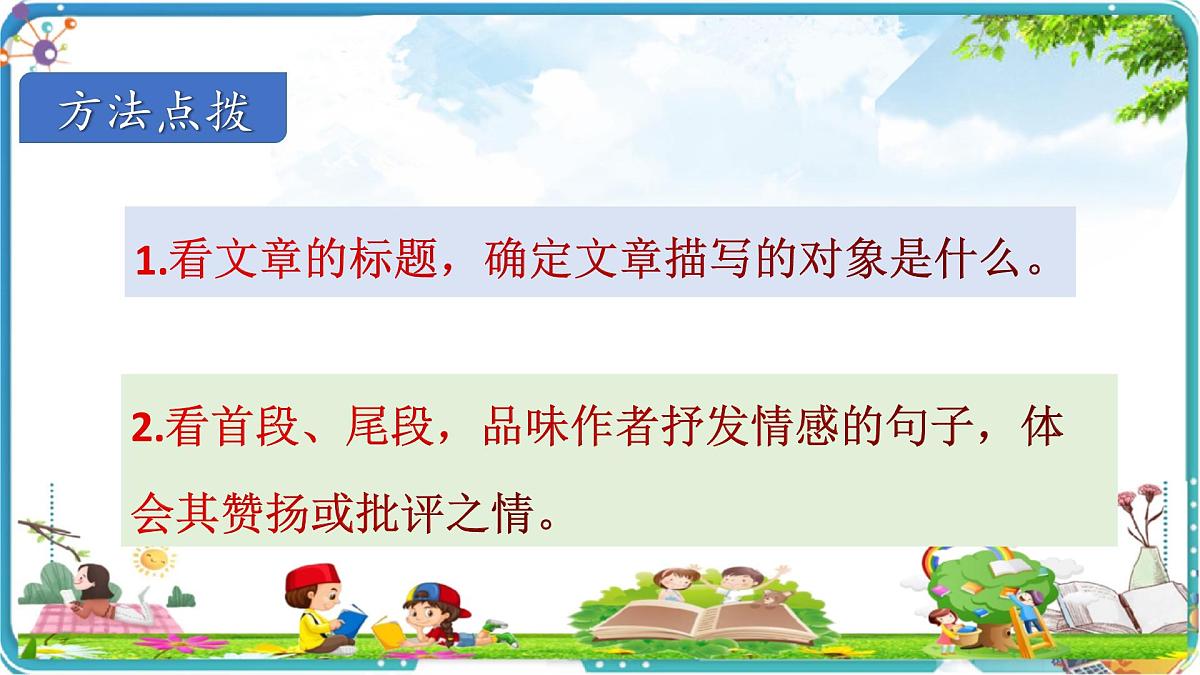 方法点拨

1.看文章的标题，确定文章描写的对象是什么。

2.看首段、尾段，品味作者抒发情感的句子，体会其赞扬或批评之情。